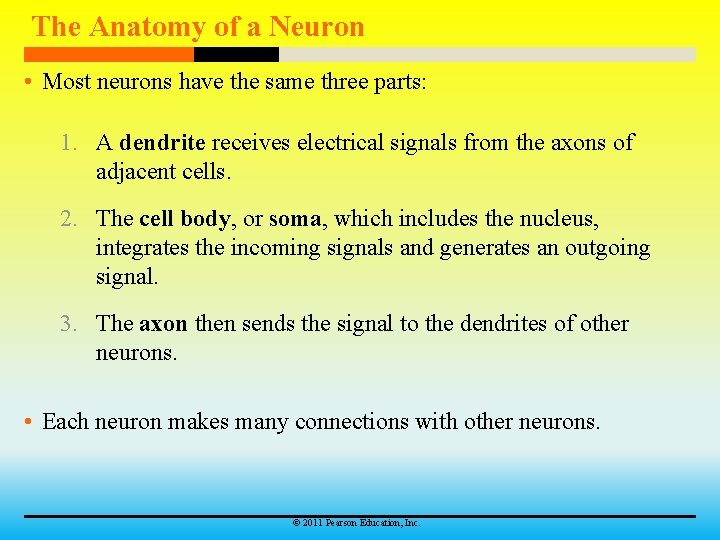 The Anatomy of a Neuron

• Most neurons have the same three parts:

1. A dendrite receives electrical signals from the axons of adjacent cells.

2. The cell body, or soma, which includes the nucleus, integrates the incoming signals and generates an outgoing signal.

3. The axon then sends the signal to the dendrites of other neurons.

• Each neuron makes many connections with other neurons.

© 2011 Pearson Education, Inc.